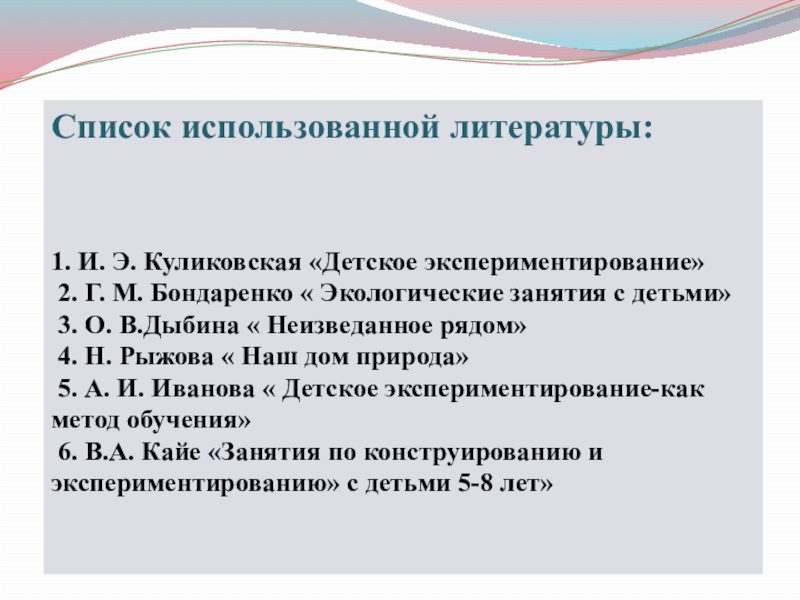 Список использованной литературы:

1. И. Э. Куликовская «Детское экспериментирование»
2. Г. М. Бондаренко « Экологические занятия с детьми»
3. О. В.Дыбина « Неизведанное рядом»
4. Н. Рыжова « Наш дом природа»
5. А. И. Иванова « Детское экспериментирование-как метод обучения»
6. В.А. Кайе «Занятия по конструированию и экспериментированию» с детьми 5-8 лет»